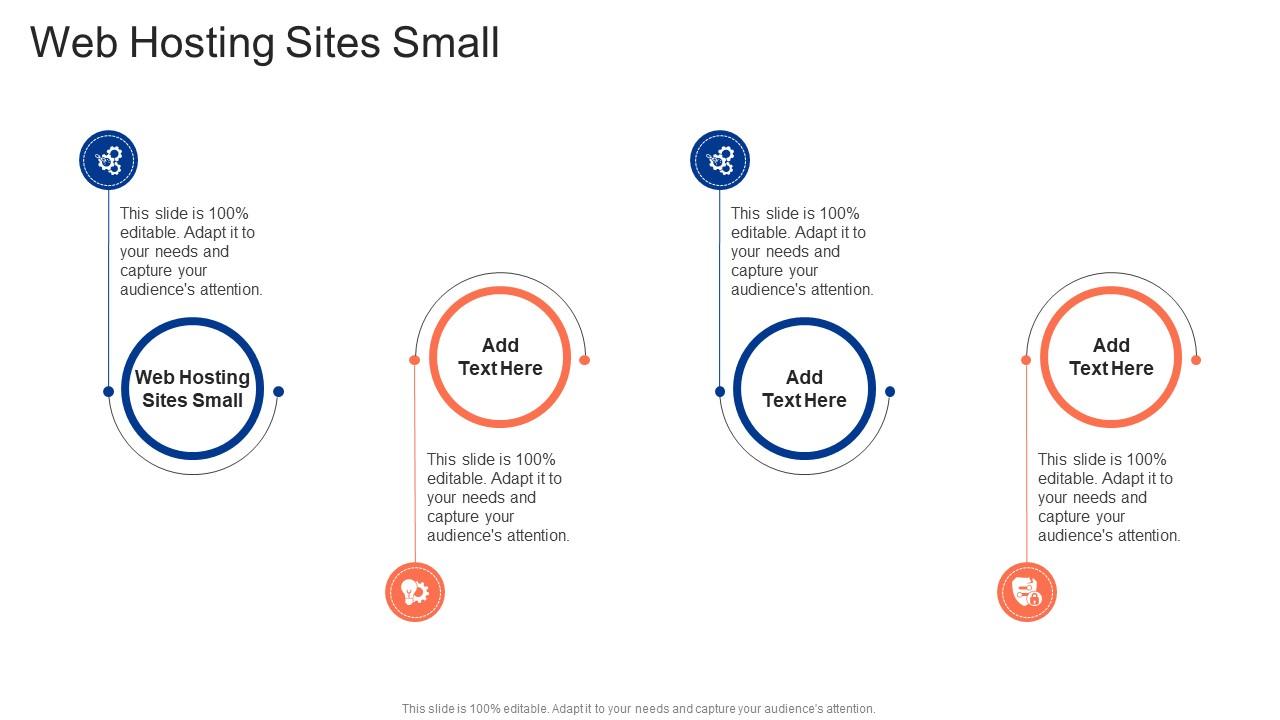 Web Hosting Sites Small

This slide is 100% editable. Adapt it to your needs and capture your audience's attention.

Web Hosting Sites Small

Add Text Here

This slide is 100% editable. Adapt it to your needs and capture your audience's attention.

This slide is 100% editable. Adapt it to your needs and capture your audience's attention.

Add Text Here

Add Text Here

This slide is 100% editable. Adapt it to your needs and capture your audience's attention.

This slide is 100% editable. Adapt it to your needs and capture your audience's attention.